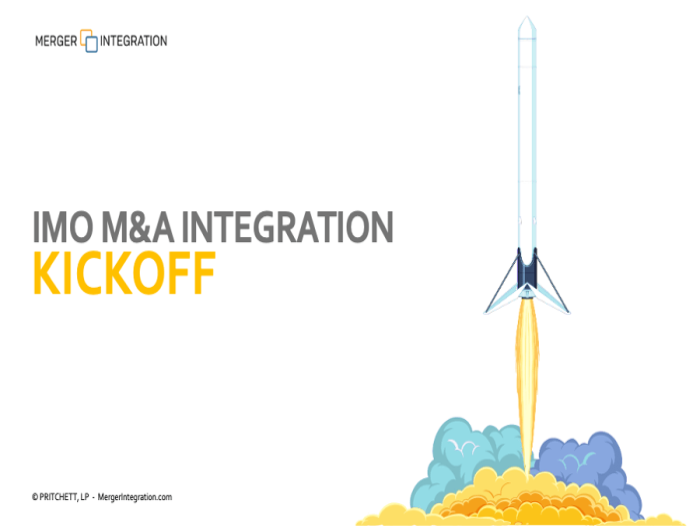 MERGER INTEGRATION

IMO M&A INTEGRATION
KICKOFF

© PRITCHETT, LP - MergerIntegration.com